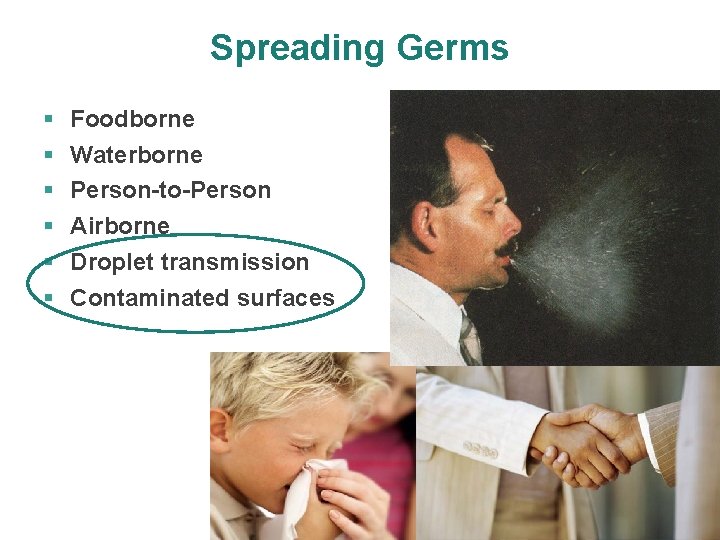 Spreading Germs

- Foodborne
- Waterborne
- Person-to-Person
- Airborne
- Droplet transmission
- Contaminated surfaces